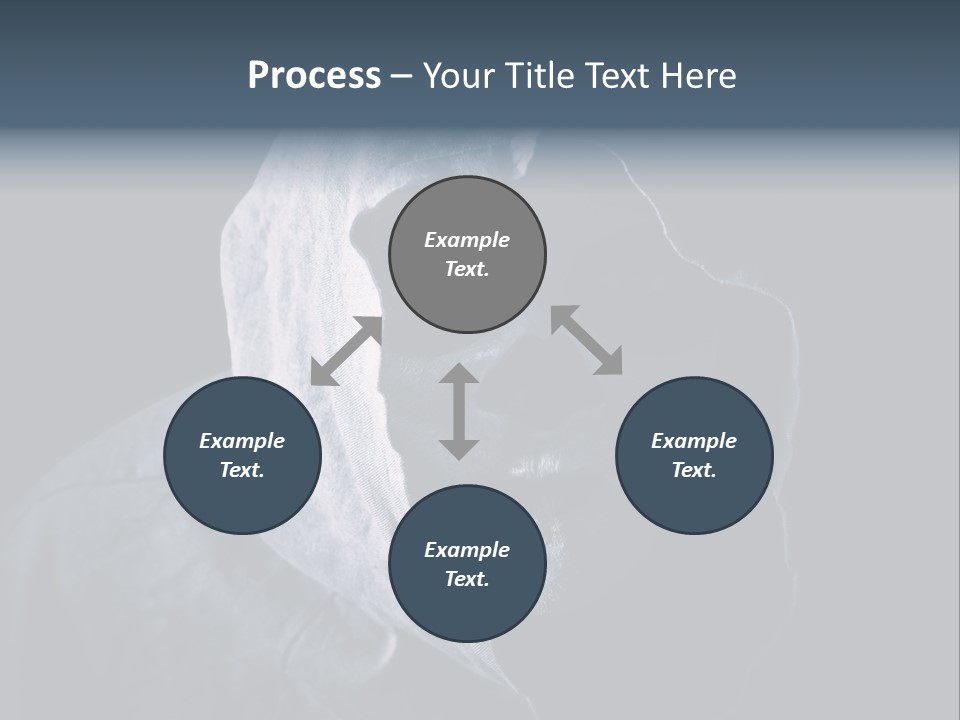 Process – Your Title Text Here

Example Text.

Example Text.

Example Text.

Example Text.